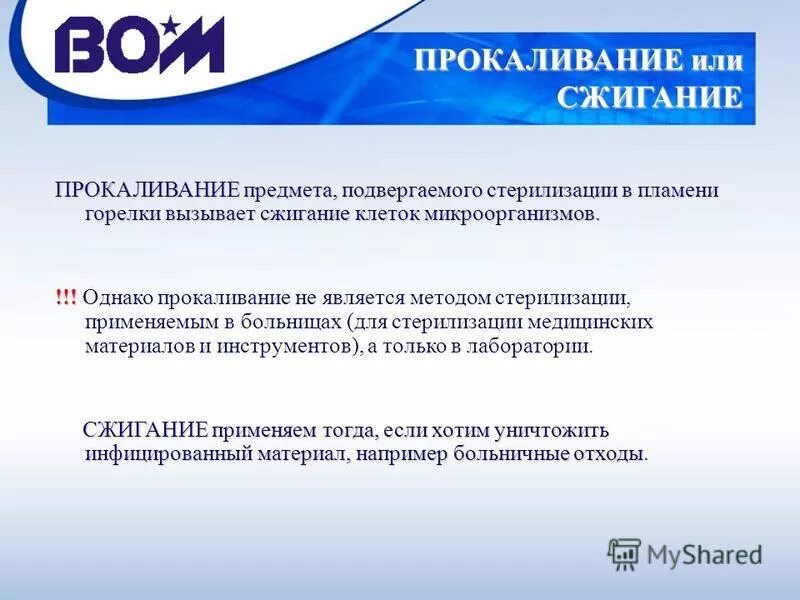 ВОМ

ПРОКАЛИВАНИЕ или СЖИГАНИЕ

ПРОКАЛИВАНИЕ предмета, подвергаемого стерилизации в пламени горелки вызывает сжигание клеток микроорганизмов.

!!! Однако прокаливание не является методом стерилизации, применяемым в больницах (для стерилизации медицинских материалов и инструментов), а только в лаборатории.

СЖИГАНИЕ применяем тогда, если хотим уничтожить инфицированный материал, например больничные отходы.

MyShared